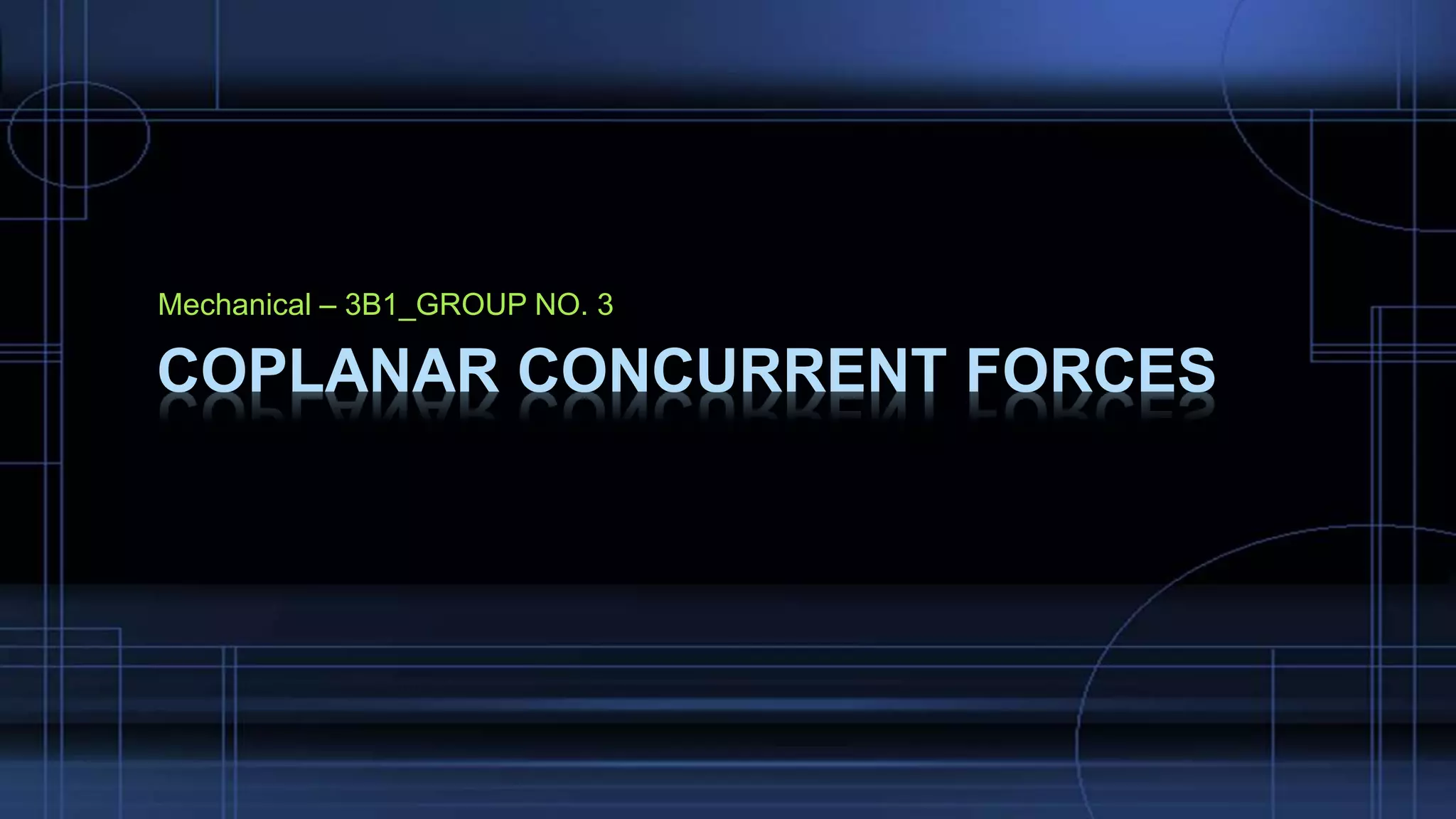 Mechanical – 3B1_GROUP NO. 3

COPLANAR CONCURRENT FORCES